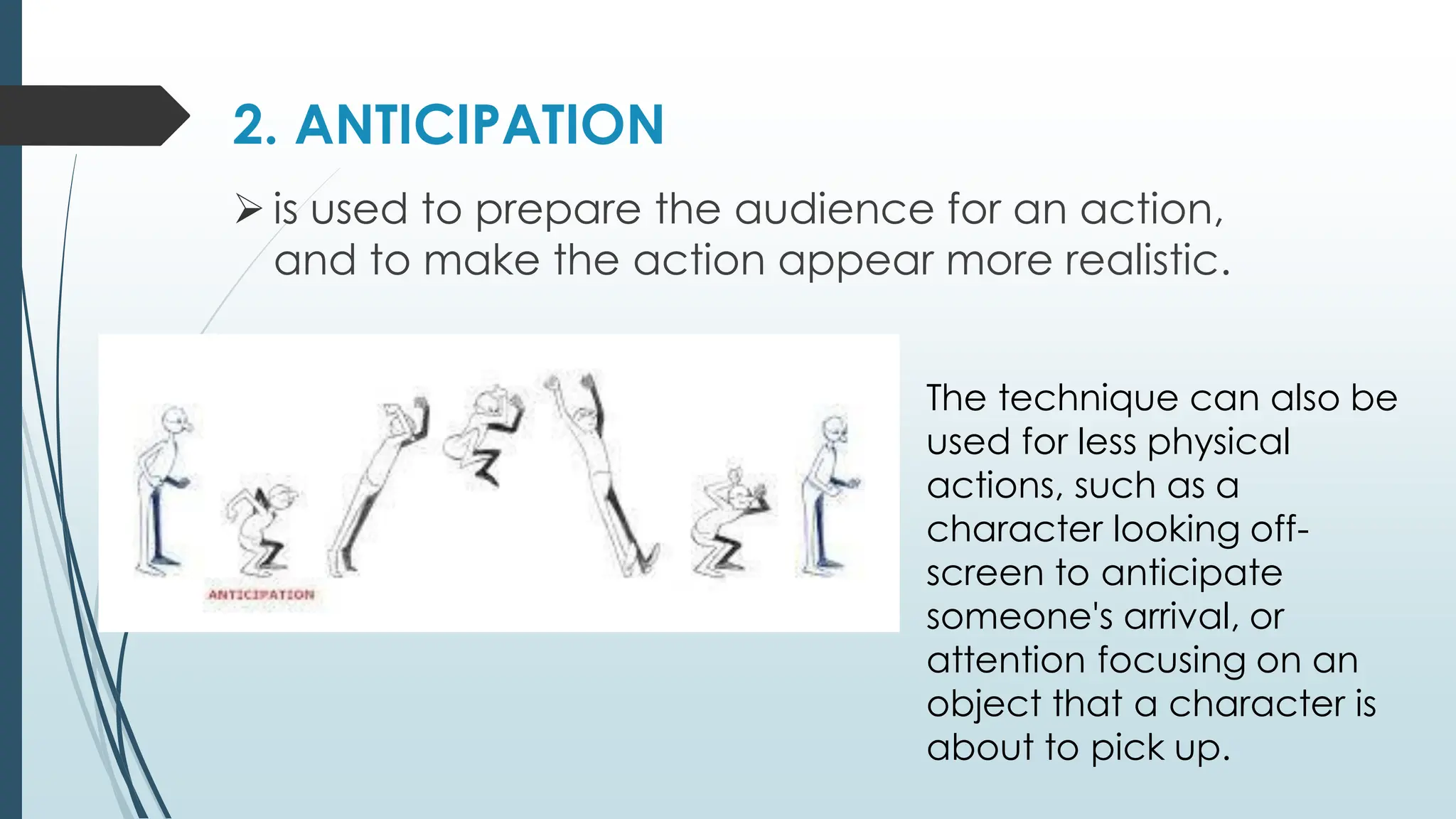 2. ANTICIPATION

➢ is used to prepare the audience for an action, and to make the action appear more realistic.

ANTICIPATION

The technique can also be used for less physical actions, such as a character looking off-screen to anticipate someone's arrival, or attention focusing on an object that a character is about to pick up.